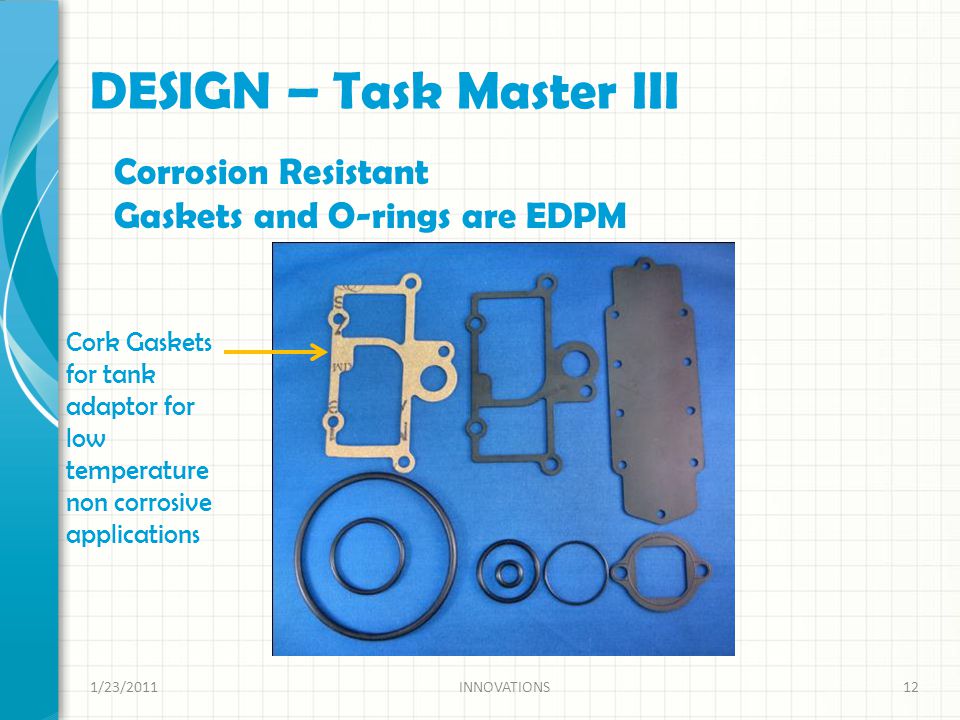 DESIGN – Task Master III

Corrosion Resistant
Gaskets and O-rings are EDPM

Cork Gaskets for tank adaptor for low temperature non corrosive applications

1/23/2011 INNOVATIONS 12